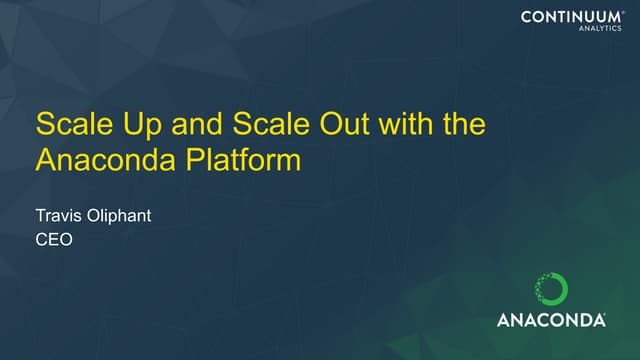 CONTINUUM®
ANALYTICS

Scale Up and Scale Out with the Anaconda Platform

Travis Oliphant
CEO

ANACONDA®